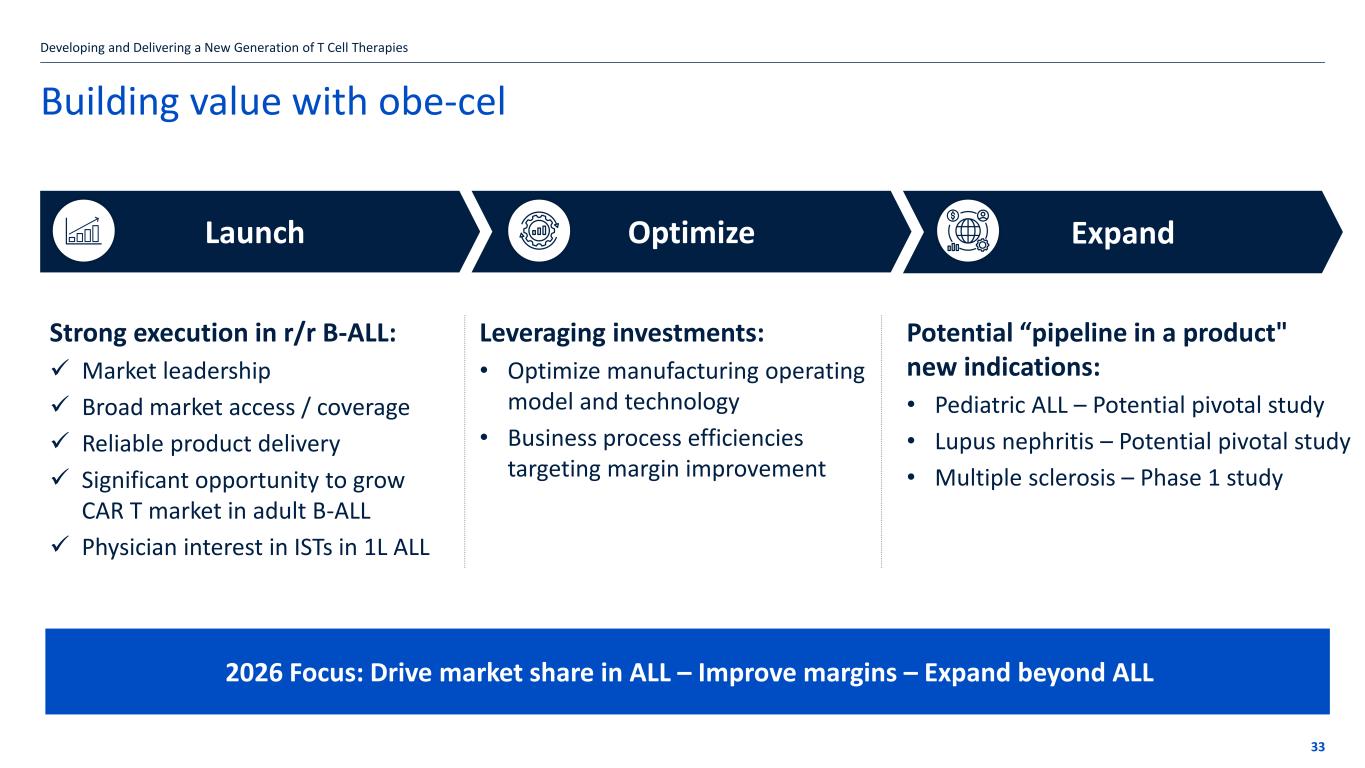 Developing and Delivering a New Generation of T Cell Therapies

Building value with obe-cel

Launch

Optimize

Expand

Strong execution in r/r B-ALL:
✓ Market leadership
✓ Broad market access / coverage
✓ Reliable product delivery
✓ Significant opportunity to grow CAR T market in adult B-ALL
✓ Physician interest in ISTs in 1L ALL

Leveraging investments:
• Optimize manufacturing operating model and technology
• Business process efficiencies targeting margin improvement

Potential “pipeline in a product" new indications:
• Pediatric ALL – Potential pivotal study
• Lupus nephritis – Potential pivotal study
• Multiple sclerosis – Phase 1 study

2026 Focus: Drive market share in ALL – Improve margins – Expand beyond ALL

33